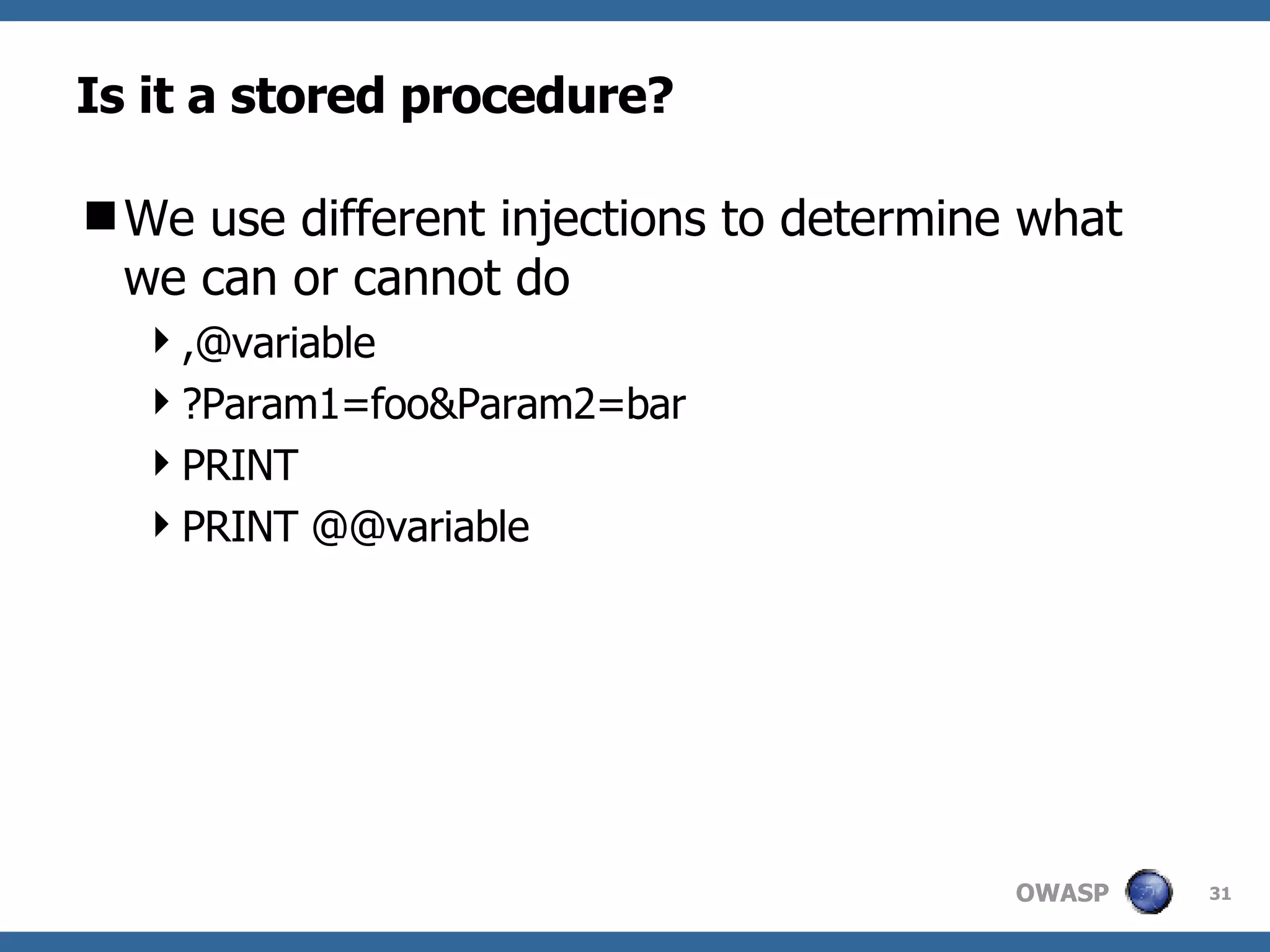 Is it a stored procedure?

We use different injections to determine what we can or cannot do

,@variable

?Param1=foo&Param2=bar

PRINT

PRINT @@variable

OWASP

31